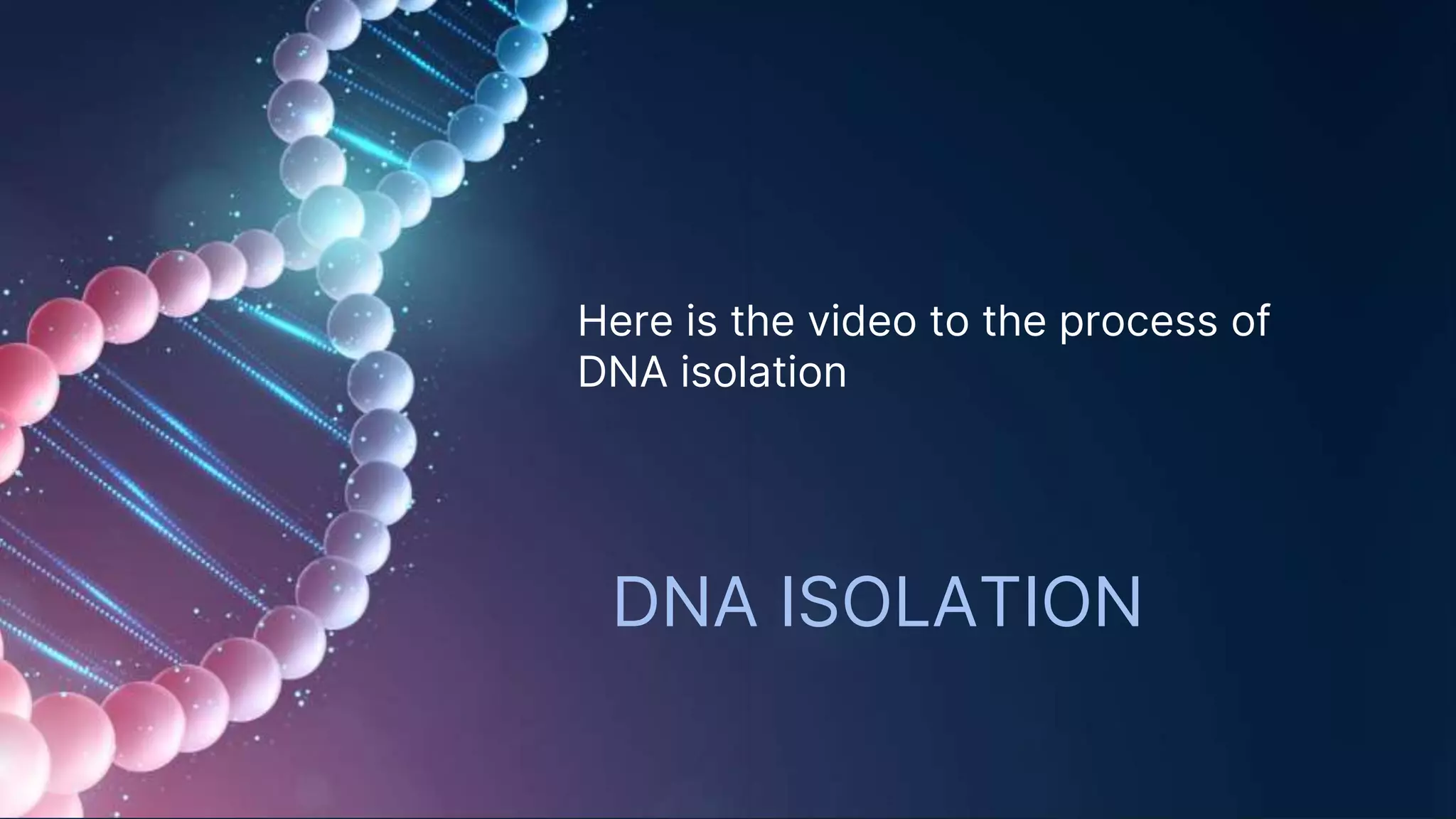 Here is the video to the process of DNA isolation

DNA ISOLATION